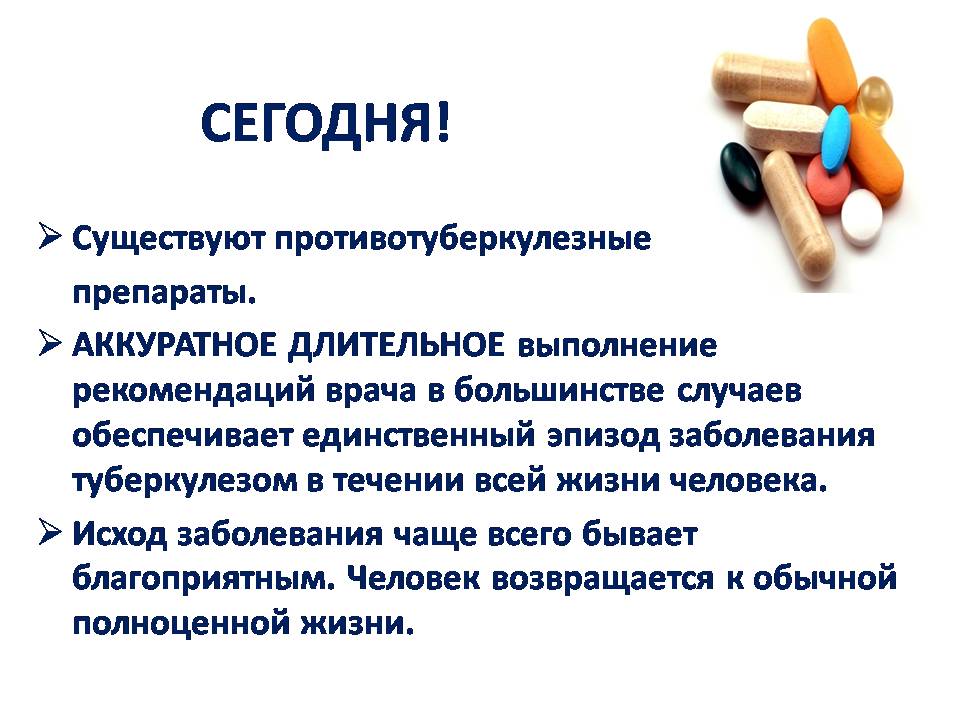 СЕГОДНЯ!

➢ Существуют противотуберкулезные препараты.

➢ АККУРАТНОЕ ДЛИТЕЛЬНОЕ выполнение рекомендаций врача в большинстве случаев обеспечивает единственный эпизод заболевания туберкулезом в течении всей жизни человека.

➢ Исход заболевания чаще всего бывает благоприятным. Человек возвращается к обычной полноценной жизни.